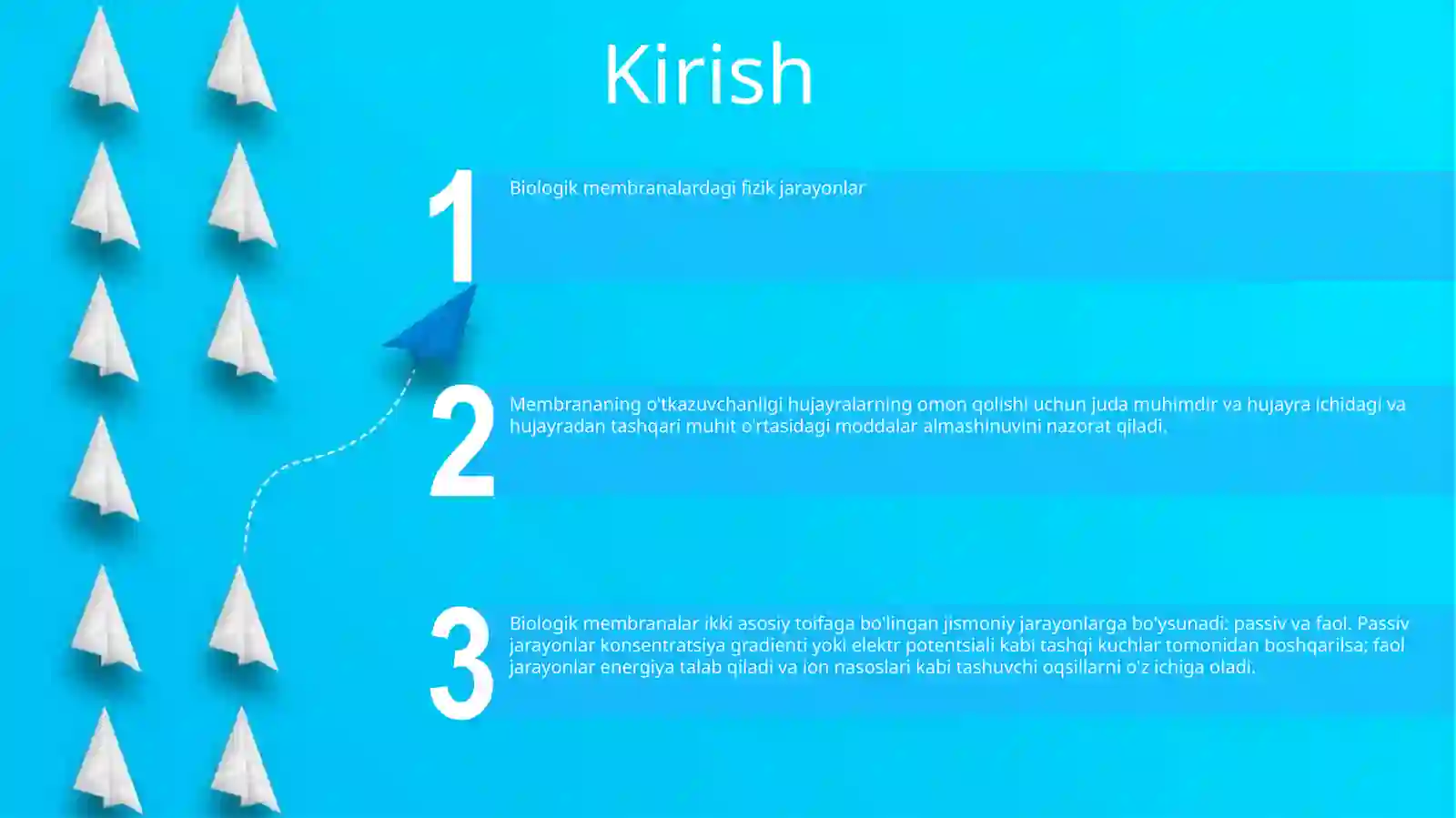 Kirish

1

Biologik membranalardagi fizik jarayonlar

2

Membrananing o'tkazuvchanligi hujayralarning omon qolishi uchun juda muhimdir va hujayra ichidagi va hujayradan tashqari muhit o'rtasidagi moddalar almashinuvini nazorat qiladi.

3

Biologik membranalar ikki asosiy toifaga bo'lingan jismoniy jarayonlarga bo'ysunadi: passiv va faol. Passiv jarayonlar konsentratsiya gradienti yoki elektr potentsiali kabi tashqi kuchlar tomonidan boshqarilsa; faol jarayonlar energiya talab qiladi va ion nasoslari kabi tashuvchi oqsillarni o'z ichiga oladi.